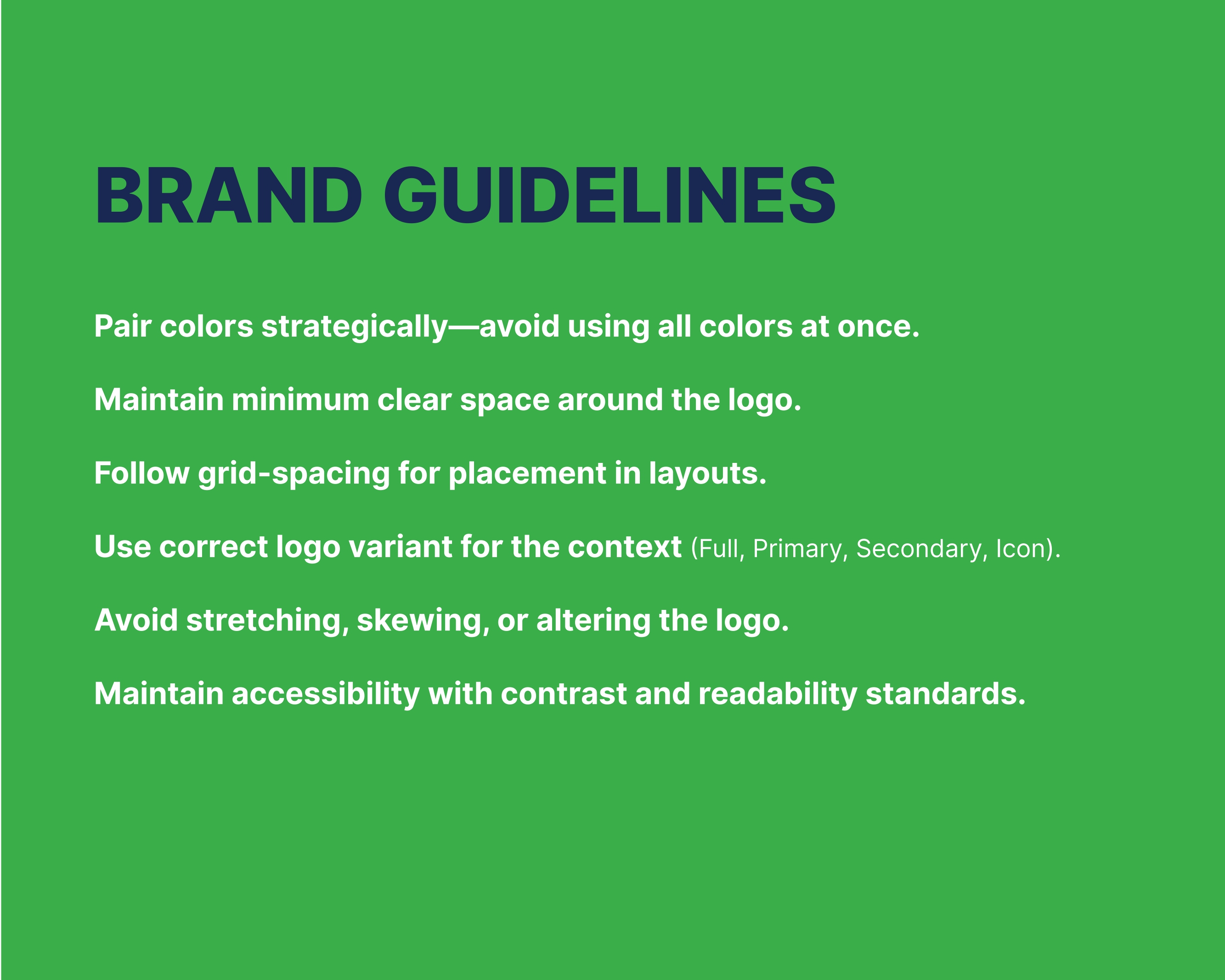 BRAND GUIDELINES

Pair colors strategically—avoid using all colors at once.

Maintain minimum clear space around the logo.

Follow grid-spacing for placement in layouts.

Use correct logo variant for the context (Full, Primary, Secondary, Icon).

Avoid stretching, skewing, or altering the logo.

Maintain accessibility with contrast and readability standards.